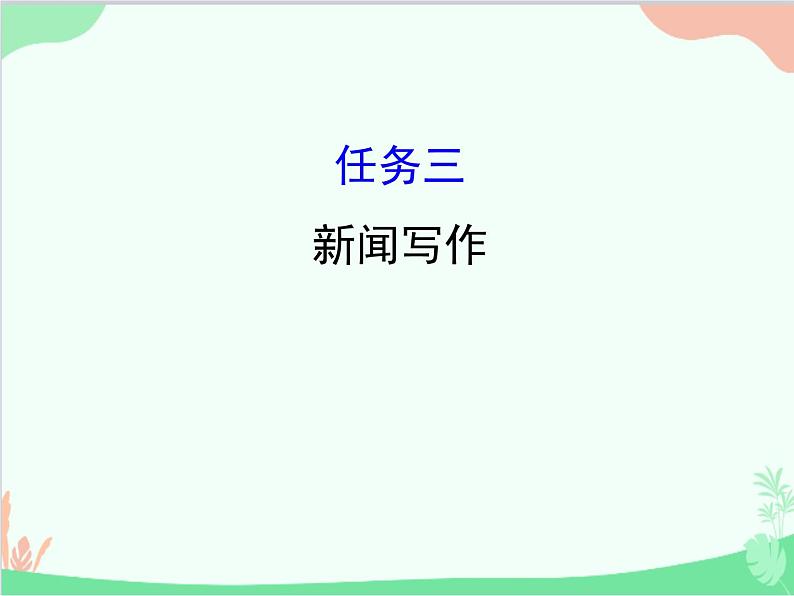 任务三

新闻写作